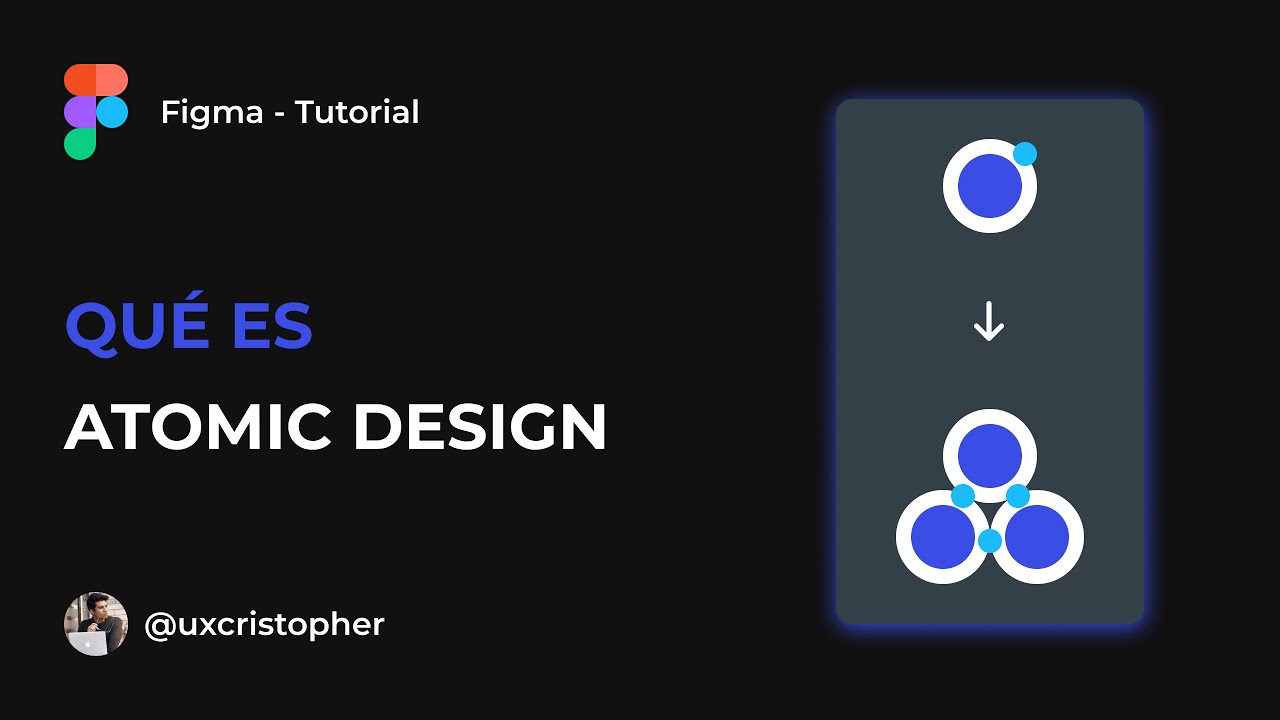 Figma - Tutorial

QUÉ ES

ATOMIC DESIGN

@uxcristopher